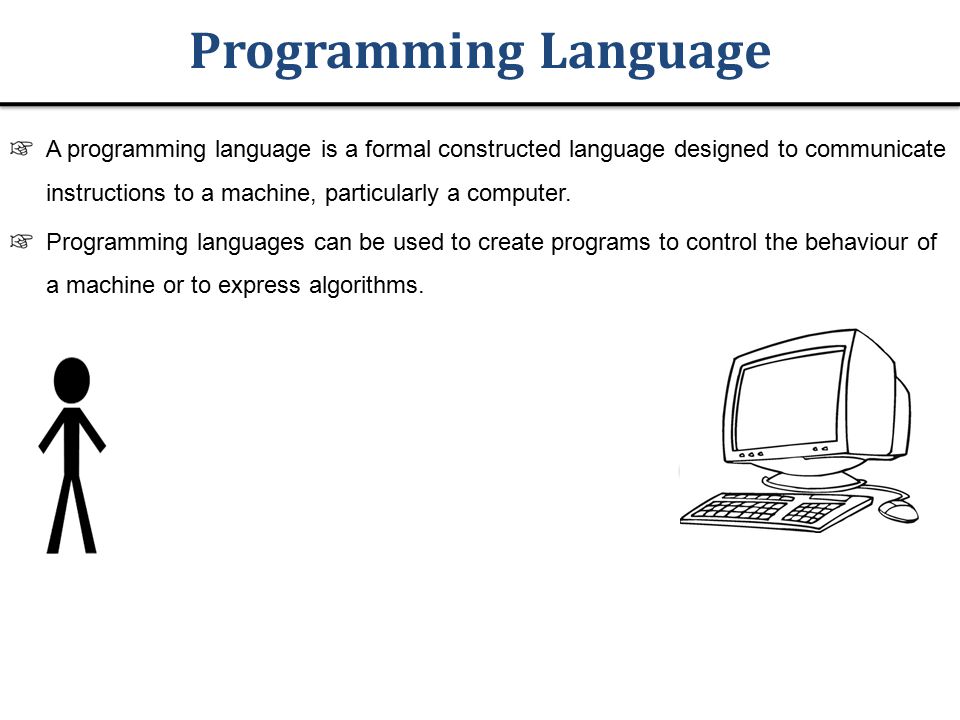 Programming Language

☞ A programming language is a formal constructed language designed to communicate instructions to a machine, particularly a computer.

☞ Programming languages can be used to create programs to control the behaviour of a machine or to express algorithms.